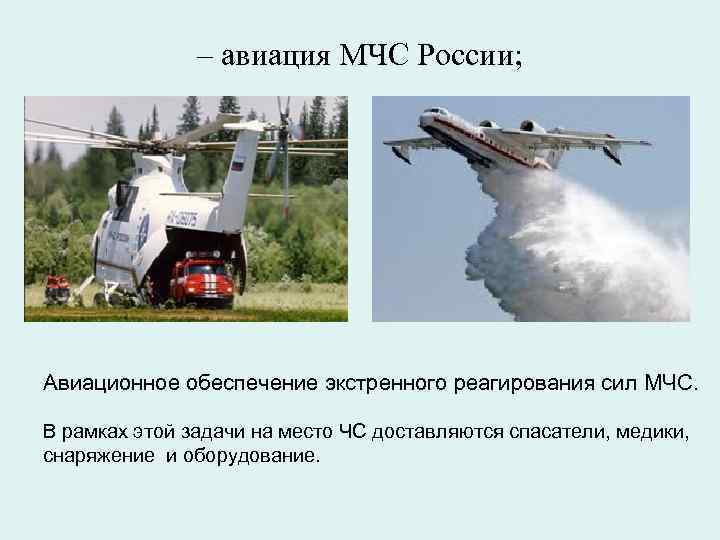 – авиация МЧС России;

Авиационное обеспечение экстренного реагирования сил МЧС.

В рамках этой задачи на место ЧС доставляются спасатели, медики, снаряжение  и оборудование.